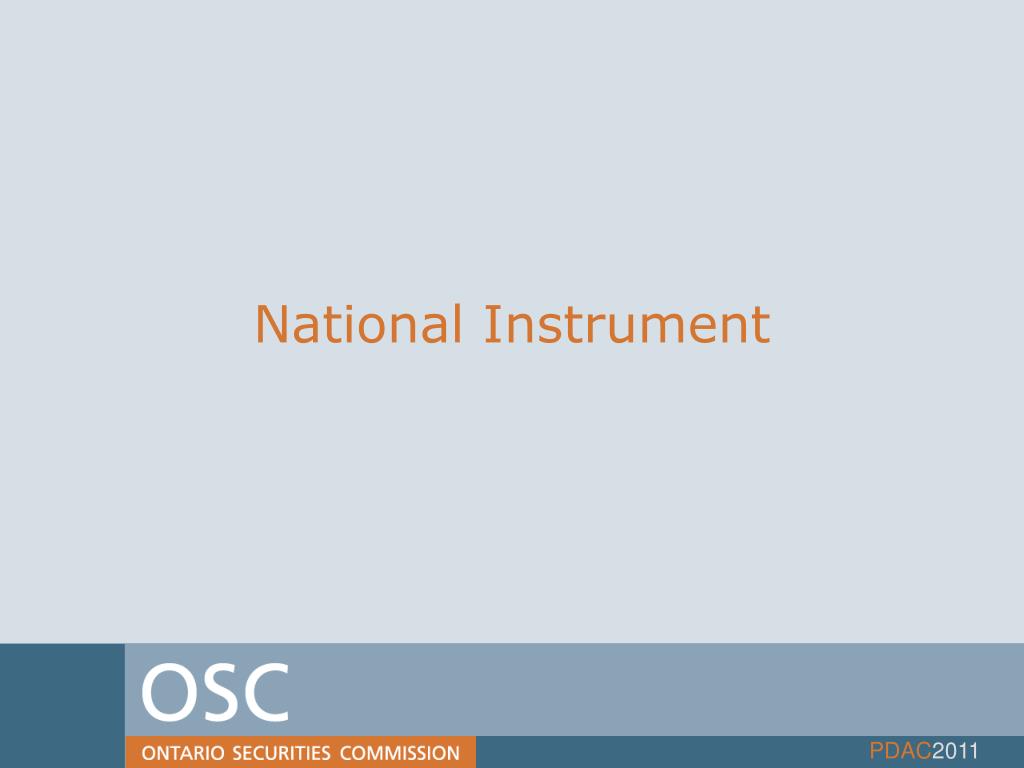 National Instrument

OSC

ONTARIO SECURITIES COMMISSION

PDAC2011